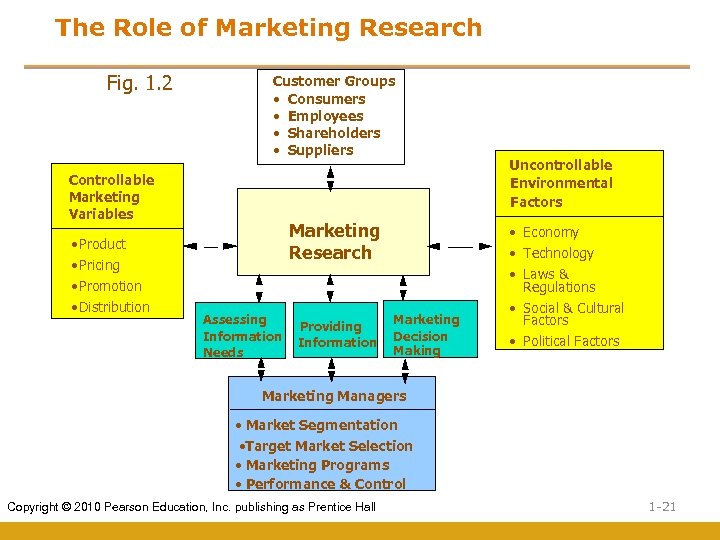 The Role of Marketing Research

Fig. 1.2

Customer Groups
• Consumers
• Employees
• Shareholders
• Suppliers

Controllable Marketing Variables

•Product
•Pricing
•Promotion
•Distribution

Marketing Research

Uncontrollable Environmental Factors

• Economy
• Technology
• Laws & Regulations
• Social & Cultural Factors
• Political Factors

Assessing Information Needs

Providing Information

Marketing Decision Making

Marketing Managers

• Market Segmentation
•Target Market Selection
• Marketing Programs
• Performance & Control

Copyright © 2010 Pearson Education, Inc. publishing as Prentice Hall

1-21